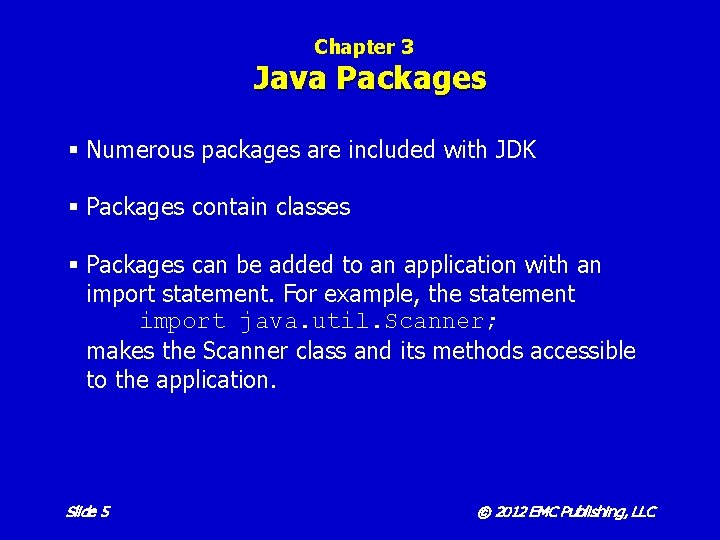 Chapter 3
Java Packages

▪ Numerous packages are included with JDK

▪ Packages contain classes

▪ Packages can be added to an application with an import statement. For example, the statement
import java.util.Scanner;
makes the Scanner class and its methods accessible to the application.

Slide 5

© 2012 EMC Publishing, LLC